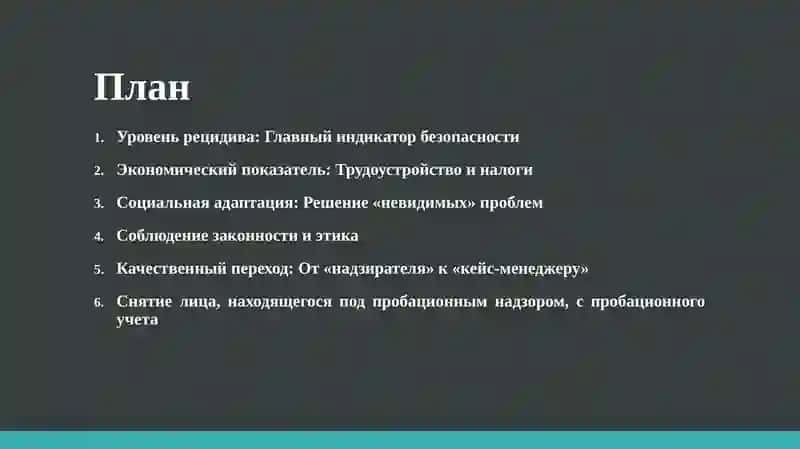 План

1. Уровень рецидива: Главный индикатор безопасности
2. Экономический показатель: Трудоустройство и налоги
3. Социальная адаптация: Решение «невидимых» проблем
4. Соблюдение законности и этика
5. Качественный переход: От «надзирателя» к «кейс-менеджеру»
6. Снятие лица, находящегося под пробационным надзором, с пробационного учета